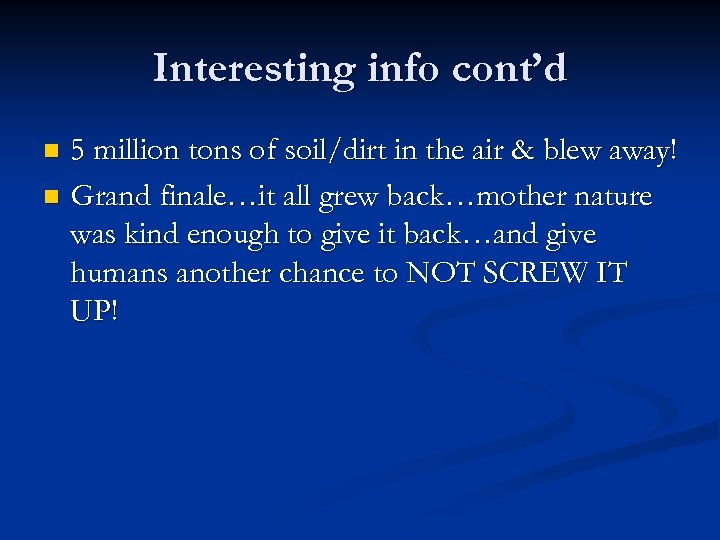 Interesting info cont’d

- 5 million tons of soil/dirt in the air & blew away!
- Grand finale…it all grew back…mother nature was kind enough to give it back…and give humans another chance to NOT SCREW IT UP!